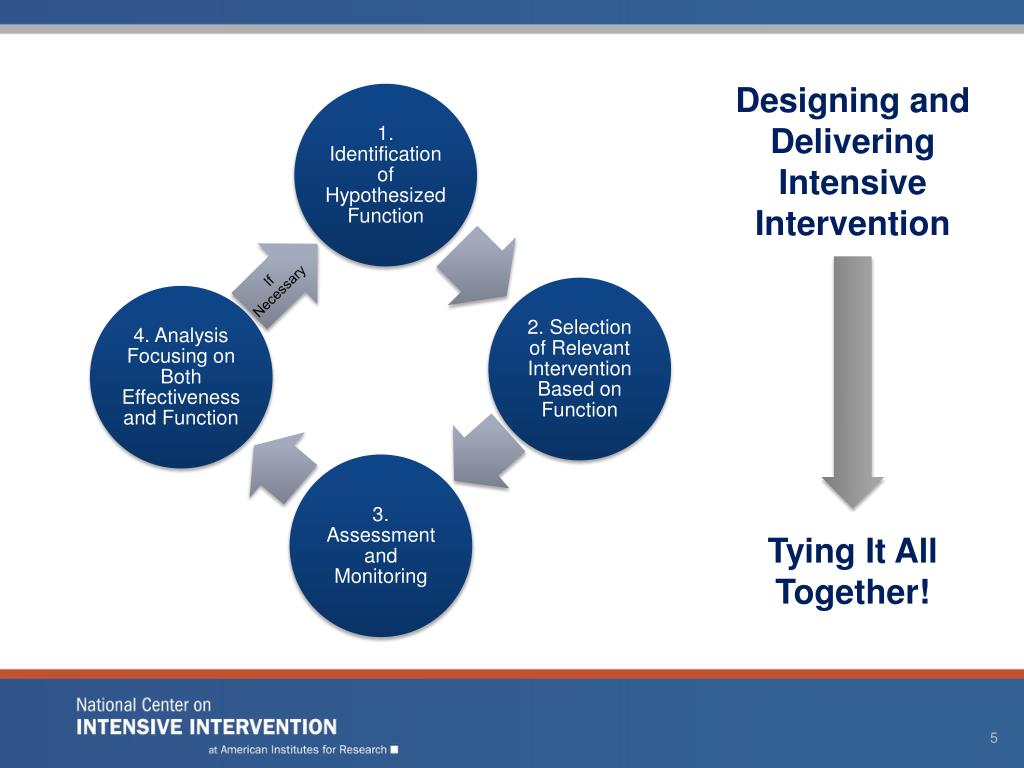 1. Identification of Hypothesized Function

2. Selection of Relevant Intervention Based on Function

3. Assessment and Monitoring

4. Analysis Focusing on Both Effectiveness and Function

If Necessary

Designing and Delivering Intensive Intervention

Tying It All Together!

National Center on
INTENSIVE INTERVENTION
at American Institutes for Research

5